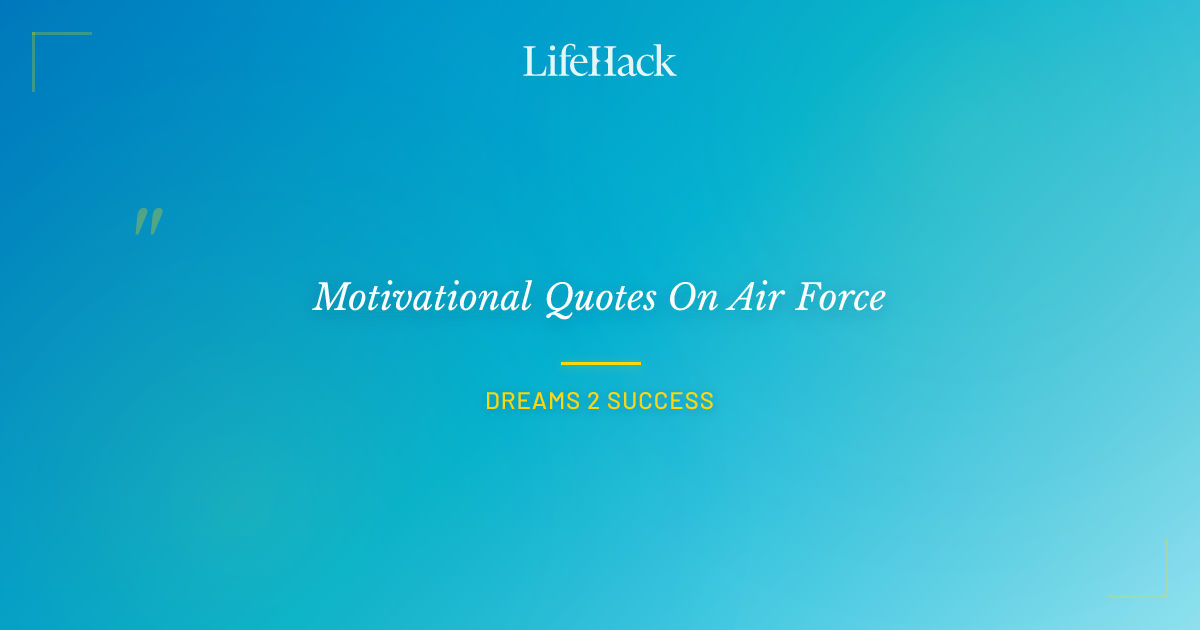 LifeHack

"

Motivational Quotes On Air Force

DREAMS 2 SUCCESS